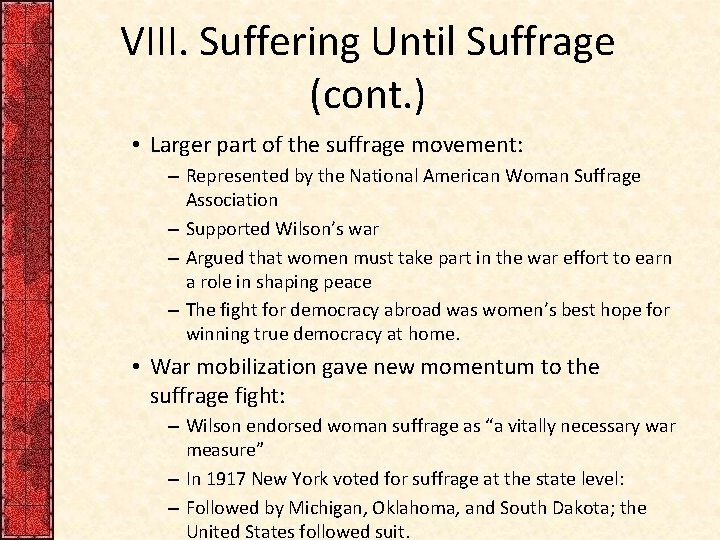 VIII. Suffering Until Suffrage (cont.)

• Larger part of the suffrage movement:
– Represented by the National American Woman Suffrage Association
– Supported Wilson's war
– Argued that women must take part in the war effort to earn a role in shaping peace
– The fight for democracy abroad was women's best hope for winning true democracy at home.

• War mobilization gave new momentum to the suffrage fight:
– Wilson endorsed woman suffrage as "a vitally necessary war measure"
– In 1917 New York voted for suffrage at the state level:
– Followed by Michigan, Oklahoma, and South Dakota; the United States followed suit.